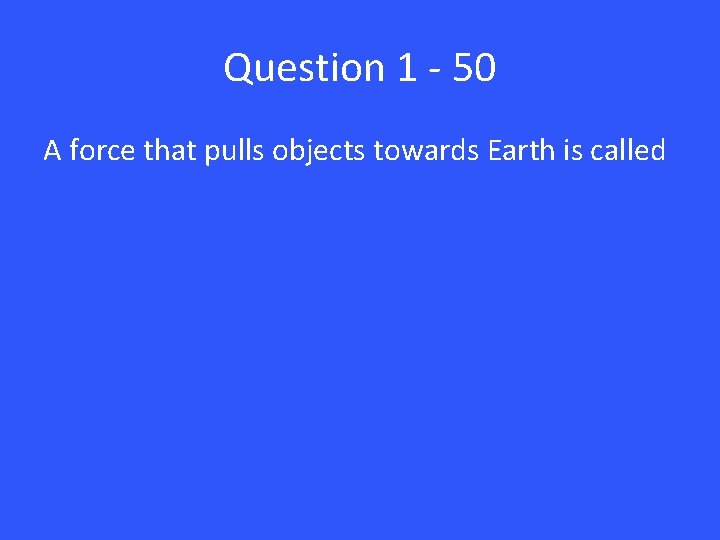 Question 1 - 50

A force that pulls objects towards Earth is called